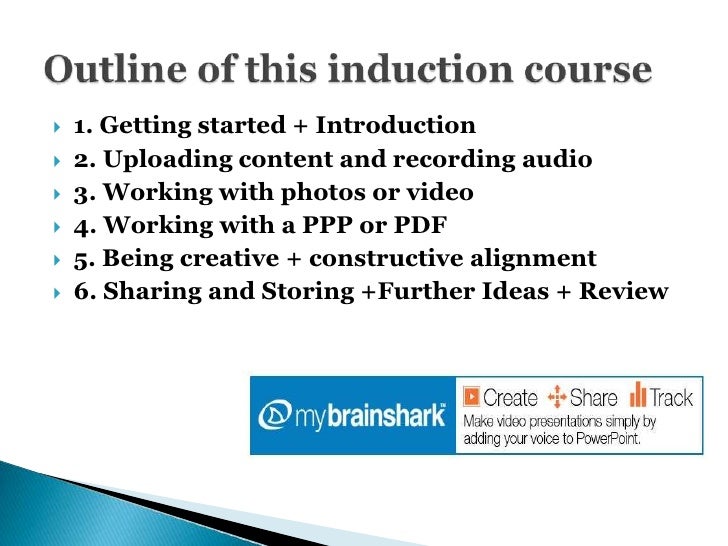 Outline of this induction course

1. Getting started + Introduction
2. Uploading content and recording audio
3. Working with photos or video
4. Working with a PPP or PDF
5. Being creative + constructive alignment
6. Sharing and Storing +Further Ideas + Review

mybrainshark™ Create Share Track
Make video presentations simply by adding your voice to PowerPoint.